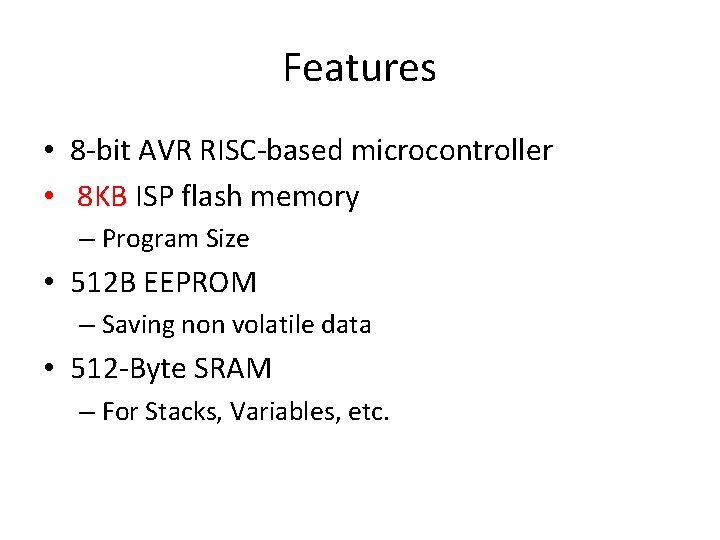 Features

• 8-bit AVR RISC-based microcontroller
• 8KB ISP flash memory
– Program Size
• 512B EEPROM
– Saving non volatile data
• 512-Byte SRAM
– For Stacks, Variables, etc.